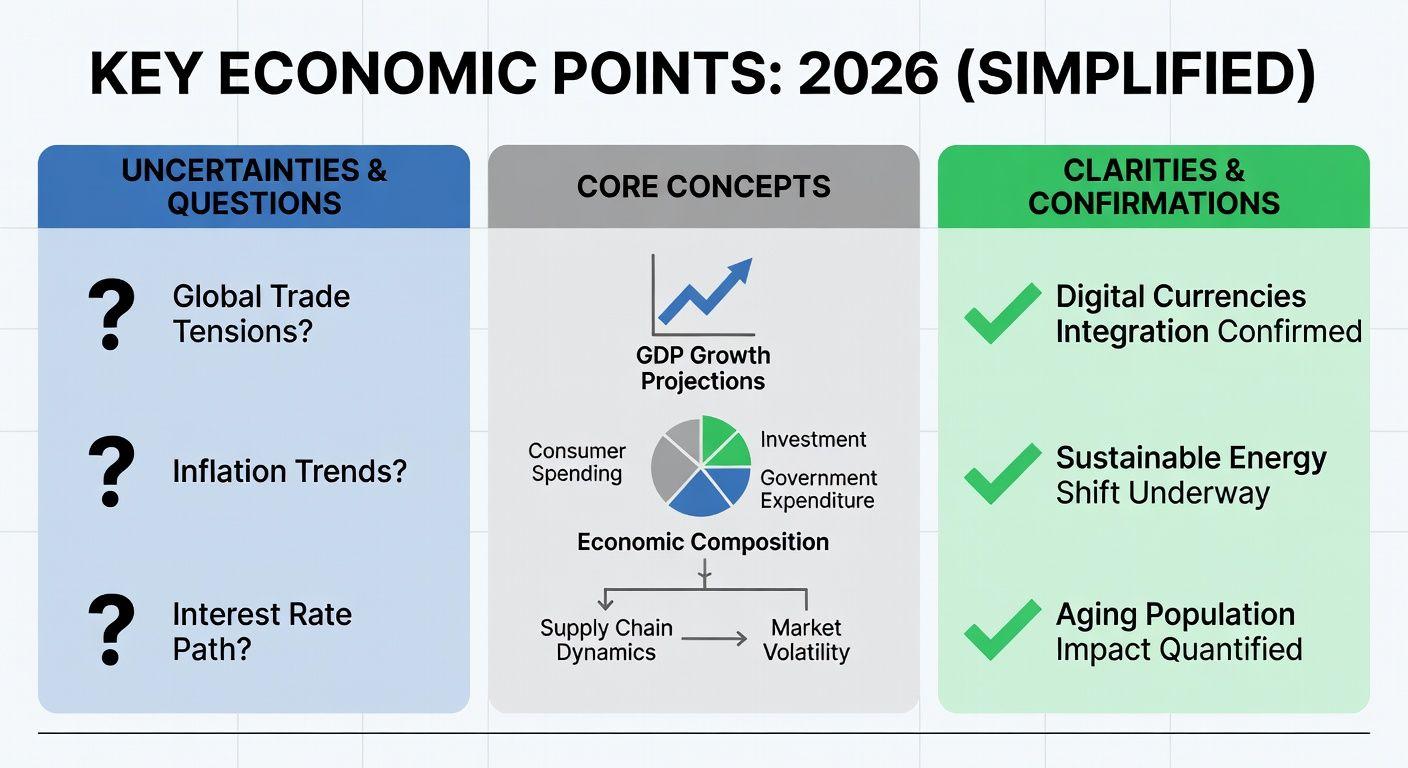 KEY ECONOMIC POINTS: 2026 (SIMPLIFIED)

UNCERTAINTIES & QUESTIONS

?
Global Trade Tensions?

?
Inflation Trends?

?
Interest Rate Path?

CORE CONCEPTS

GDP Growth Projections

Consumer Spending

Investment

Government Expenditure

Economic Composition

Supply Chain Dynamics

Market Volatility

CLARITIES & CONFIRMATIONS

Digital Currencies Integration Confirmed

Sustainable Energy Shift Underway

Aging Population Impact Quantified